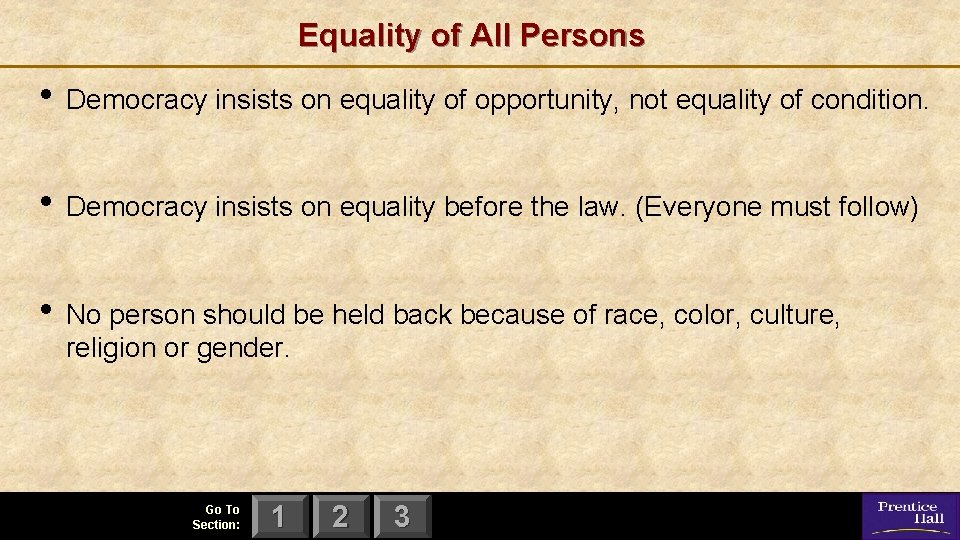 Equality of All Persons

• Democracy insists on equality of opportunity, not equality of condition.

• Democracy insists on equality before the law. (Everyone must follow)

• No person should be held back because of race, color, culture, religion or gender.

Go To Section: 1 2 3

Prentice Hall